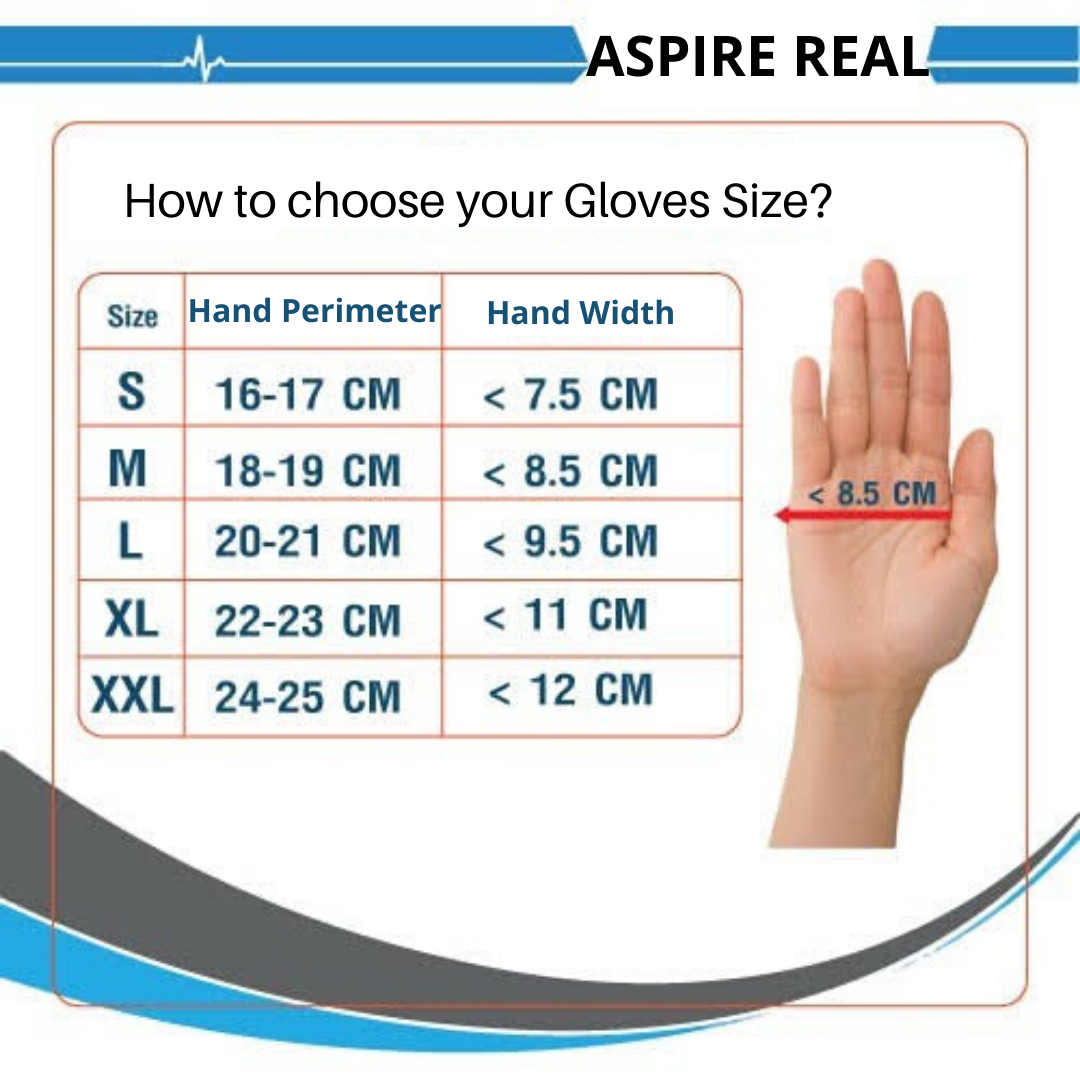 ASPIRE REAL

How to choose your Gloves Size?

| Size | Hand Perimeter | Hand Width |
|---|---|---|
| S | 16-17 CM | < 7.5 CM |
| M | 18-19 CM | < 8.5 CM |
| L | 20-21 CM | < 9.5 CM |
| XL | 22-23 CM | < 11 CM |
| XXL | 24-25 CM | < 12 CM |

< 8.5 CM